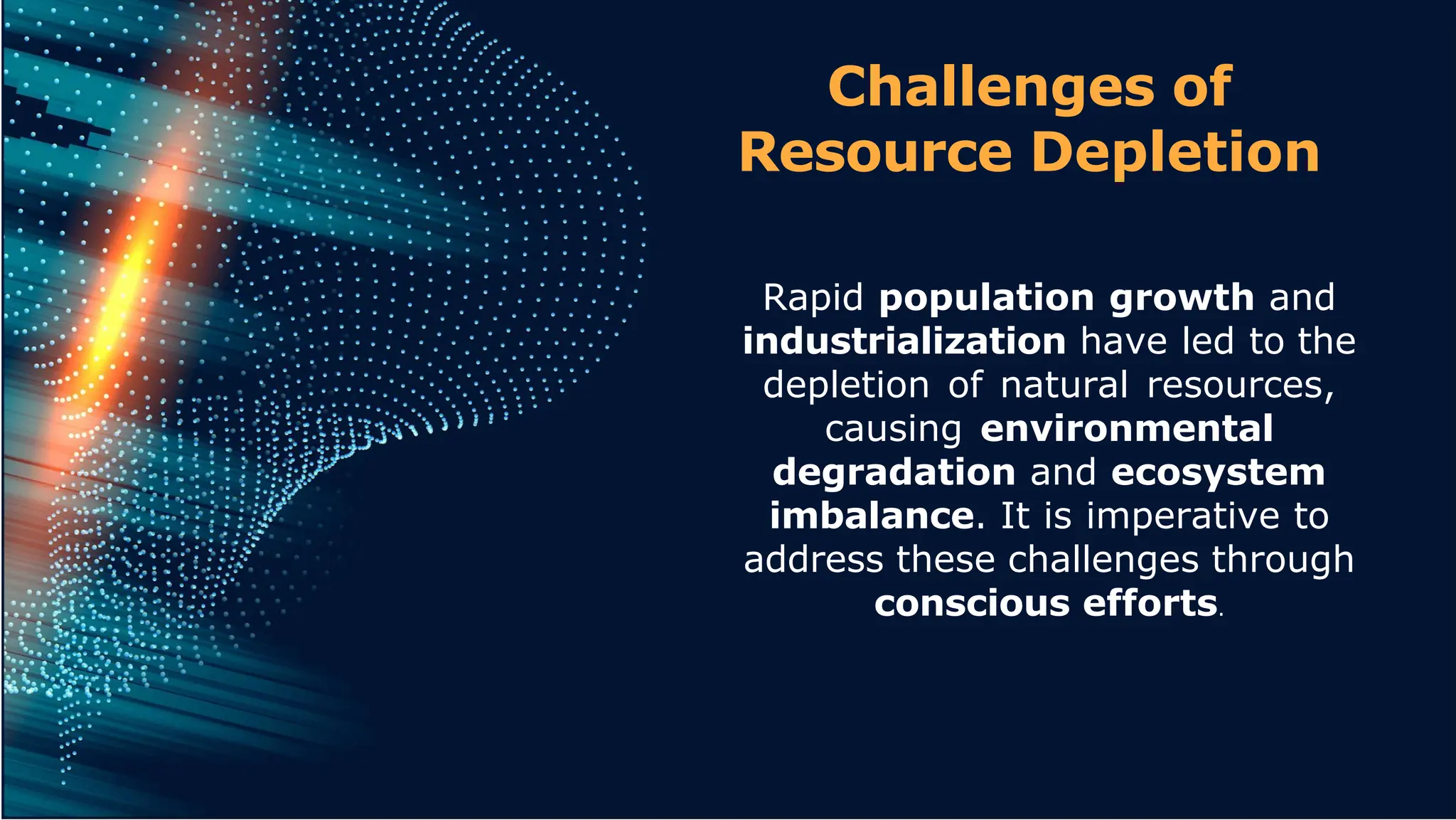 Challenges of Resource Depletion

Rapid population growth and industrialization have led to the depletion of natural resources, causing environmental degradation and ecosystem imbalance. It is imperative to address these challenges through conscious efforts.